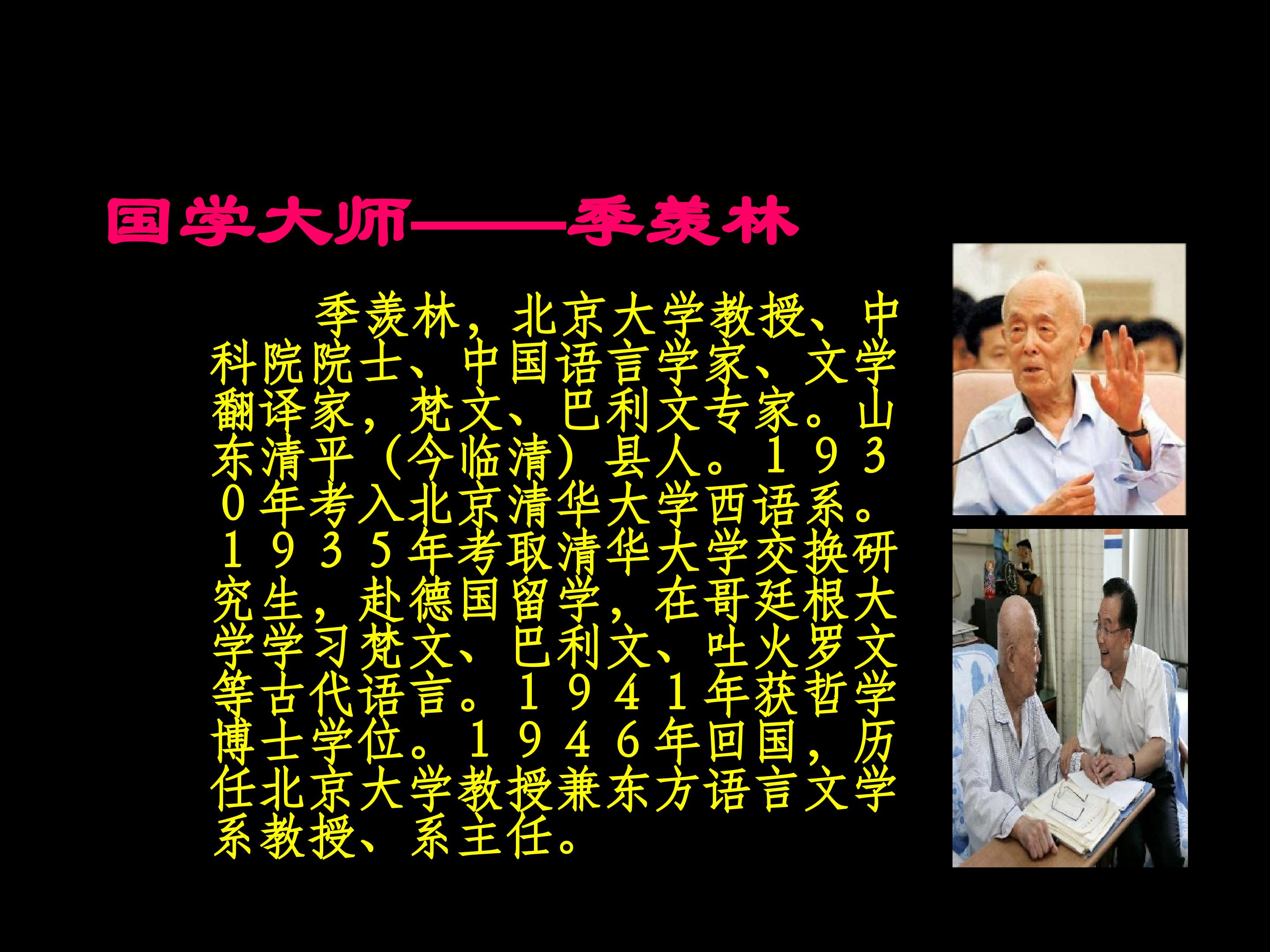 国学大师——季羡林

季羡林，北京大学教授、中科院院士、中国语言学家、文学翻译家，梵文、巴利文专家。山东清平（今临清）县人。１９３０年考入北京清华大学西语系。１９３５年考取清华大学交换研究生，赴德国留学，在哥廷根大学学习梵文、巴利文、吐火罗文等古代语言。１９４１年获哲学博士学位。１９４６年回国，历任北京大学教授兼东方语言文学系教授、系主任。